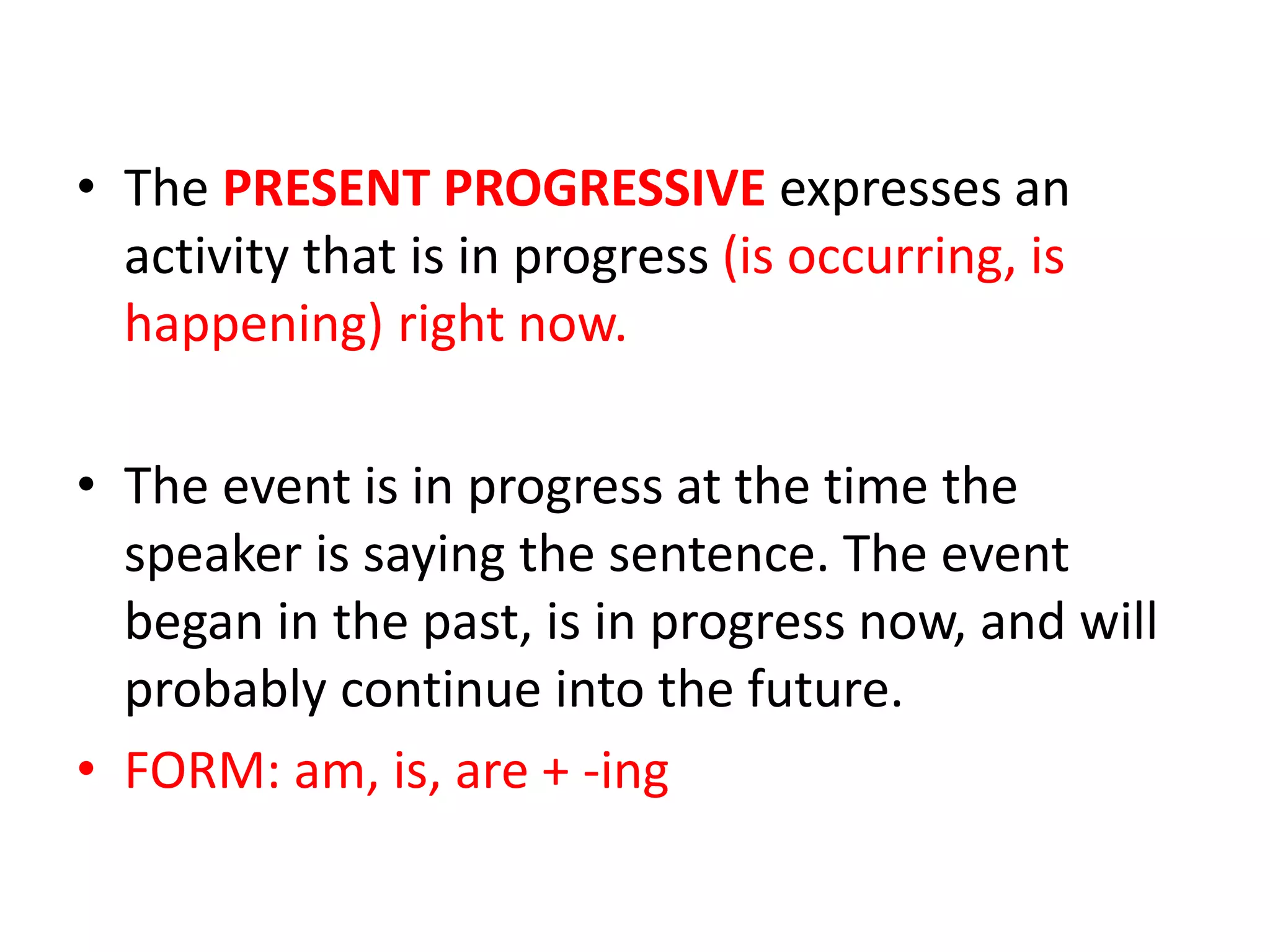 • The PRESENT PROGRESSIVE expresses an activity that is in progress (is occurring, is happening) right now.

• The event is in progress at the time the speaker is saying the sentence. The event began in the past, is in progress now, and will probably continue into the future.

• FORM: am, is, are + -ing